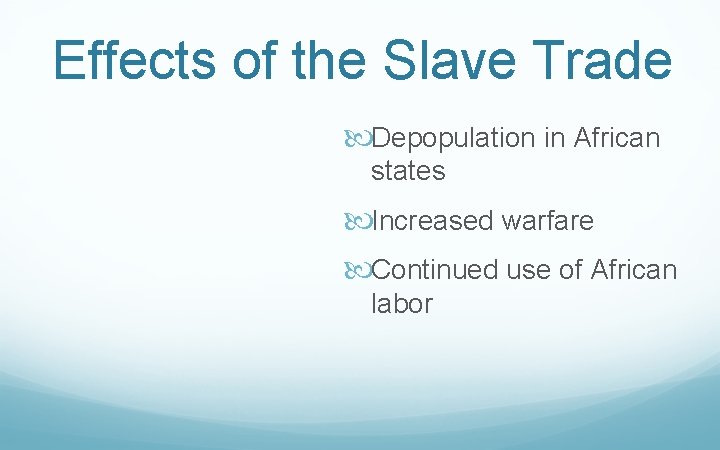 Effects of the Slave Trade

Depopulation in African states

Increased warfare

Continued use of African labor